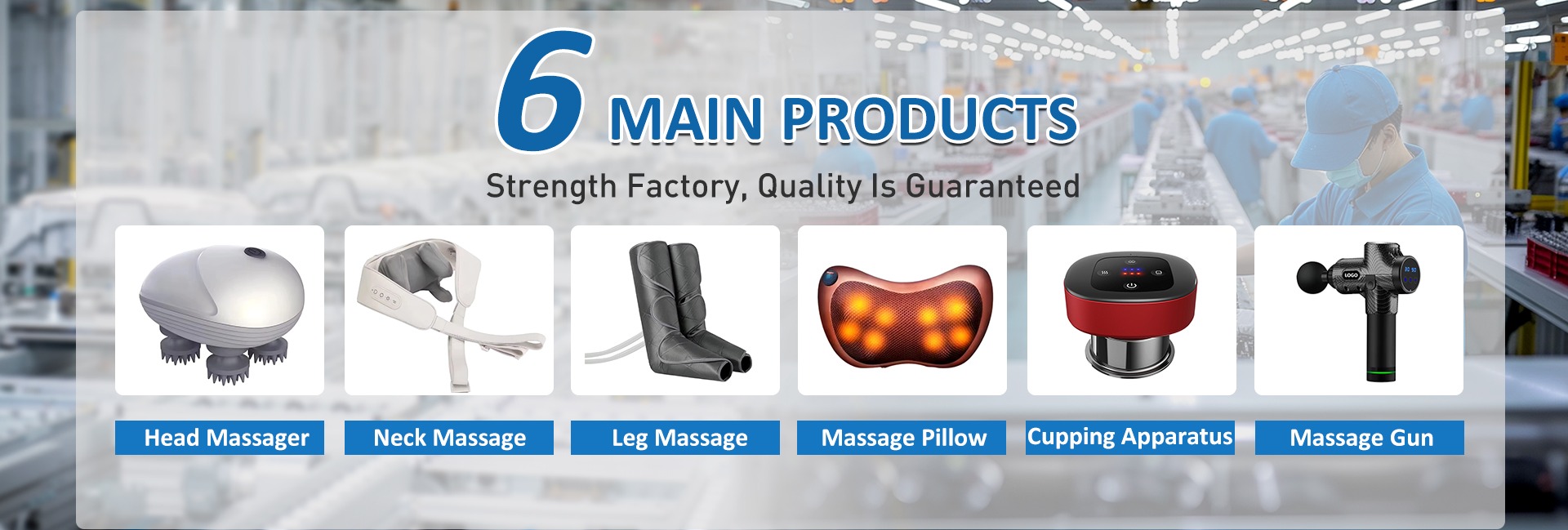 6 MAIN PRODUCTS

Strength Factory, Quality Is Guaranteed

LOGO

Head Massager

Neck Massage

Leg Massage

Massage Pillow

Cupping Apparatus

Massage Gun